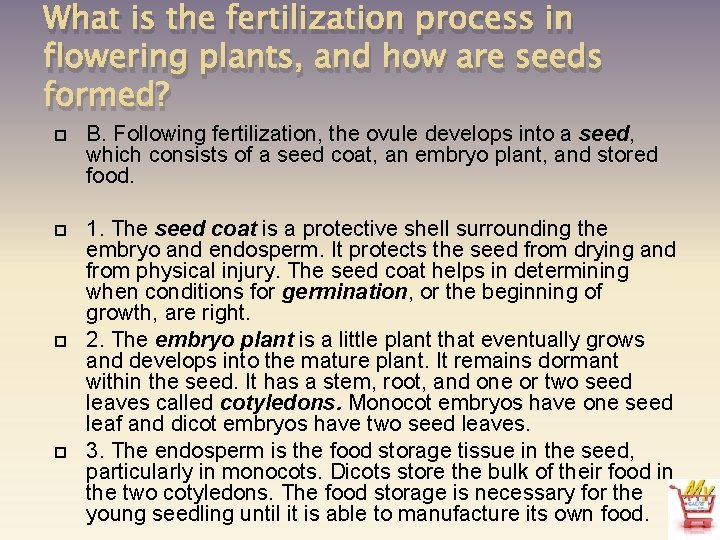 What is the fertilization process in flowering plants, and how are seeds formed?

B. Following fertilization, the ovule develops into a seed, which consists of a seed coat, an embryo plant, and stored food.

1. The seed coat is a protective shell surrounding the embryo and endosperm. It protects the seed from drying and from physical injury. The seed coat helps in determining when conditions for germination, or the beginning of growth, are right.

2. The embryo plant is a little plant that eventually grows and develops into the mature plant. It remains dormant within the seed. It has a stem, root, and one or two seed leaves called cotyledons. Monocot embryos have one seed leaf and dicot embryos have two seed leaves.

3. The endosperm is the food storage tissue in the seed, particularly in monocots. Dicots store the bulk of their food in the two cotyledons. The food storage is necessary for the young seedling until it is able to manufacture its own food.

My